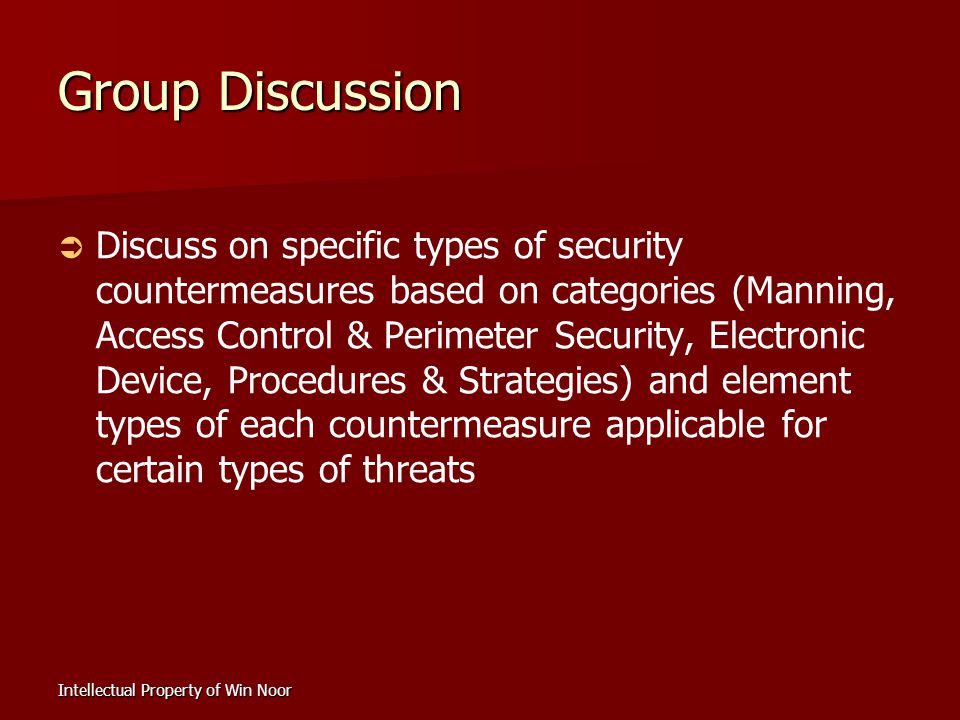 Group Discussion

➲ Discuss on specific types of security countermeasures based on categories (Manning, Access Control & Perimeter Security, Electronic Device, Procedures & Strategies) and element types of each countermeasure applicable for certain types of threats

Intellectual Property of Win Noor